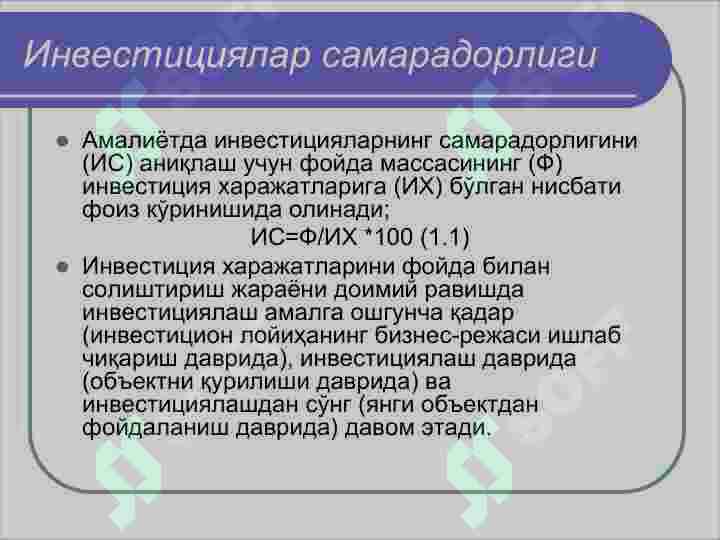 Инвестициялар самарадорлиги

Амалиётда инвестицияларнинг самарадорлигини (ИС) аниқлаш учун фойда массасининг (Ф) инвестиция харажатларига (ИХ) бўлган нисбати фоиз кўринишида олинади;

ИС=Ф/ИХ *100 (1.1)

Инвестиция харажатларини фойда билан солиштириш жараёни доимий равишда инвестициялаш амалга ошгунча қадар (инвестицион лойиҳанинг бизнес-режаси ишлаб чиқариш даврида), инвестициялаш даврида (объектни қурилиши даврида) ва инвестициялашдан сўнг (янги объектдан фойдаланиш даврида) давом этади.